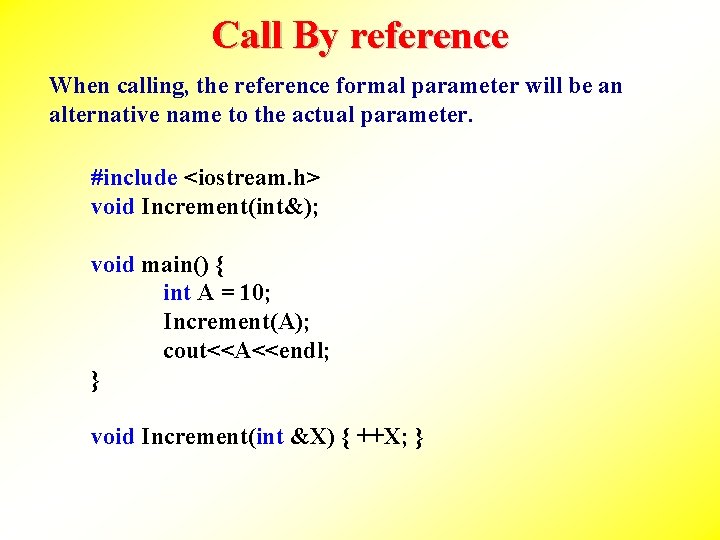 Call By reference

When calling, the reference formal parameter will be an alternative name to the actual parameter.

#include <iostream.h>
void Increment(int&);

void main() {
int A = 10;
Increment(A);
cout<<A<<endl;
}

void Increment(int &X) { ++X; }